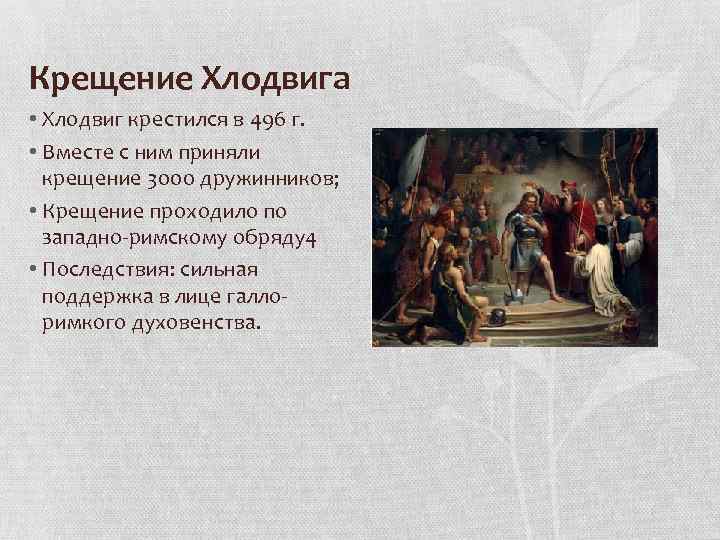 Крещение Хлодвига

• Хлодвиг крестился в 496 г.
• Вместе с ним приняли крещение 3000 дружинников;
• Крещение проходило по западно-римскому обряду4
• Последствия: сильная поддержка в лице галло-римкого духовенства.